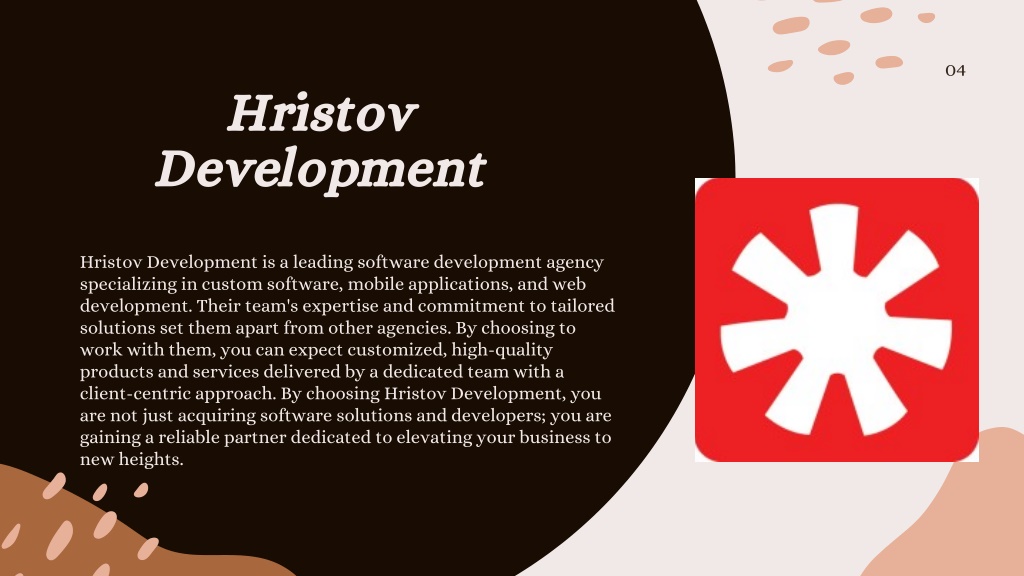 04

Hristov Development

Hristov Development is a leading software development agency specializing in custom software, mobile applications, and web development. Their team's expertise and commitment to tailored solutions set them apart from other agencies. By choosing to work with them, you can expect customized, high-quality products and services delivered by a dedicated team with a client-centric approach. By choosing Hristov Development, you are not just acquiring software solutions and developers; you are gaining a reliable partner dedicated to elevating your business to new heights.